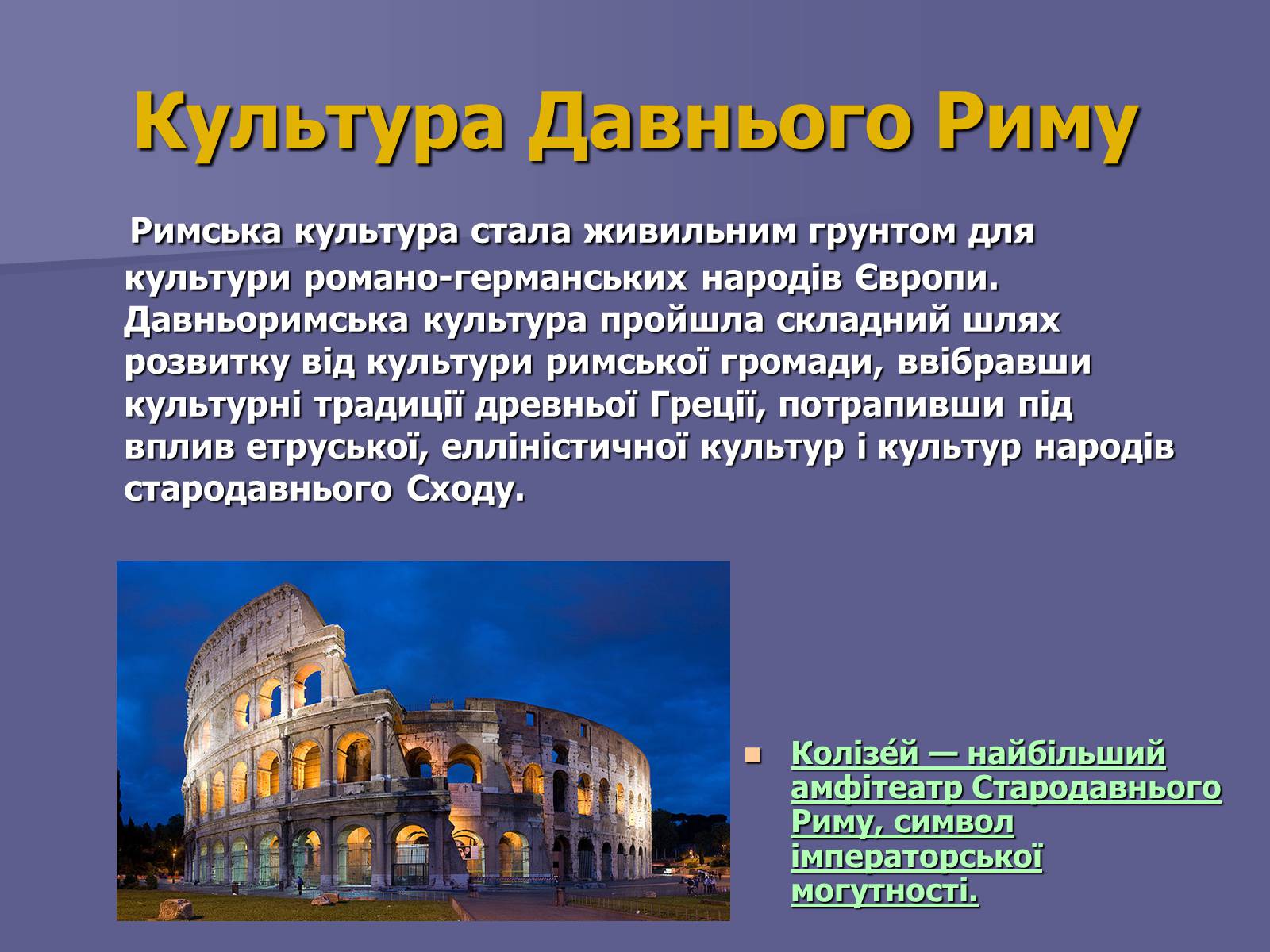 Культура Давнього Риму

Римська культура стала живильним грунтом для культури романо-германських народів Європи. Давньоримська культура пройшла складний шлях розвитку від культури римської громади, ввібравши культурні традиції древньої Греції, потрапивши під вплив етруської, елліністичної культур і культур народів стародавнього Сходу.

Колізе́й — найбільший амфітеатр Стародавнього Риму, символ імператорської могутності.